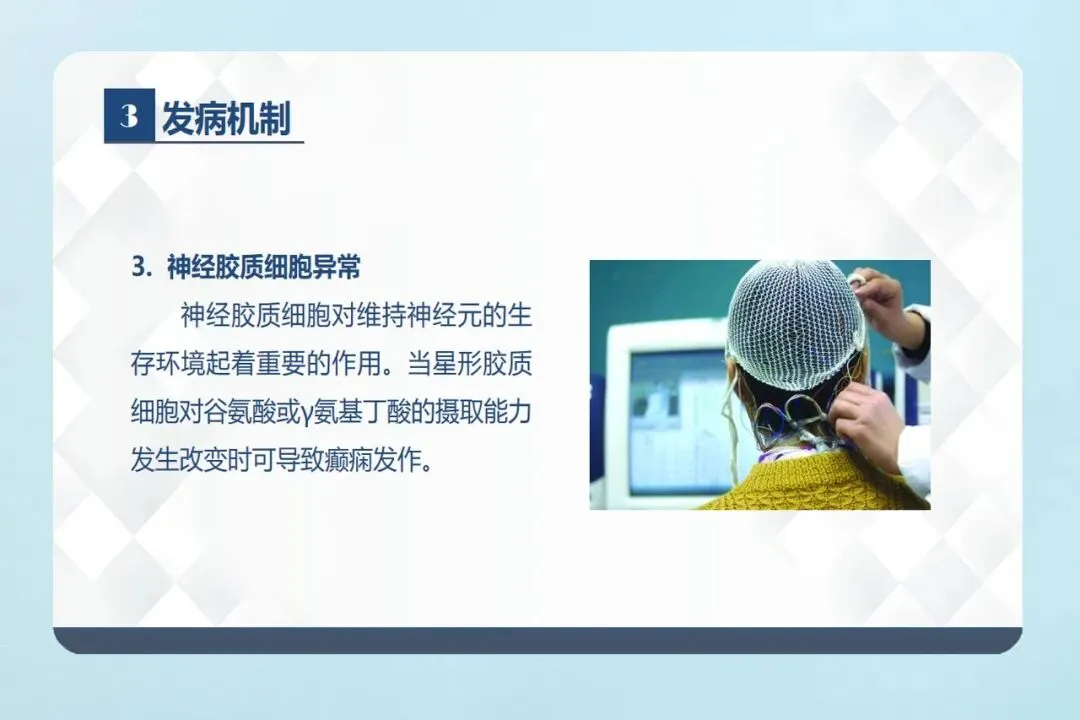 3 发病机制

3. 神经胶质细胞异常

神经胶质细胞对维持神经元的生存环境起着重要的作用。当星形胶质细胞对谷氨酸或γ氨基丁酸的摄取能力发生改变时可导致癫痫发作。